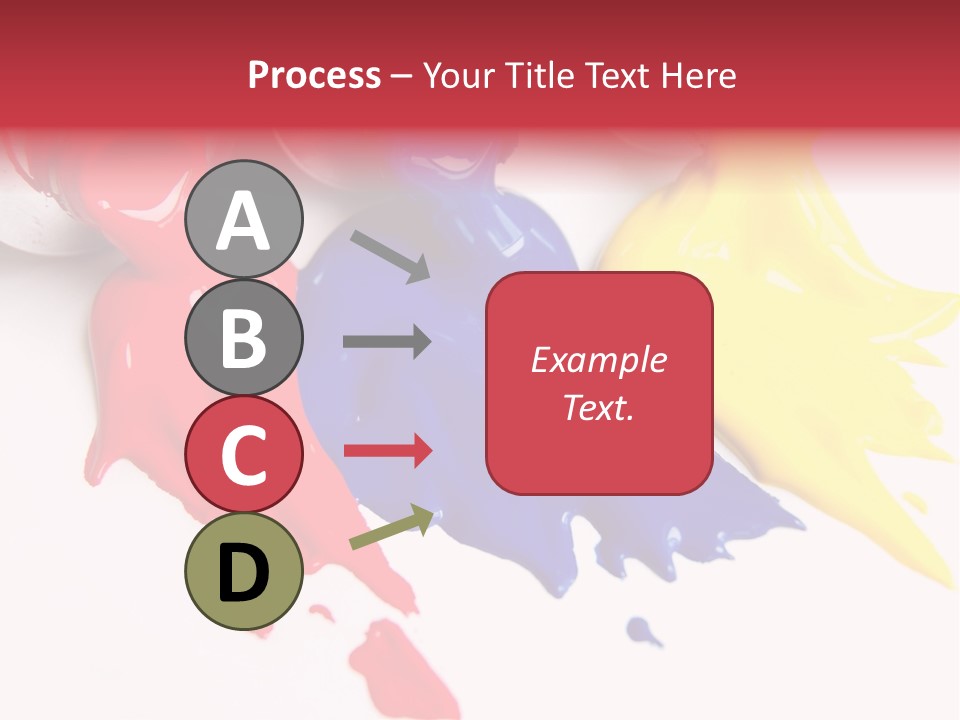 Process – Your Title Text Here

A

B

C

D

Example Text.